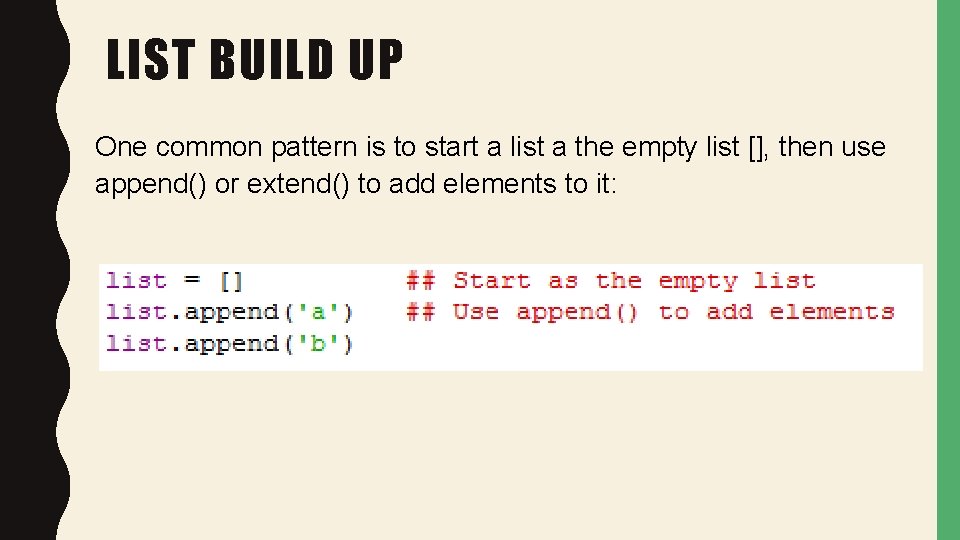 LIST BUILD UP

One common pattern is to start a list a the empty list [], then use append() or extend() to add elements to it:

list = []           ## Start as the empty list
list.append('a')    ## Use append() to add elements
list.append('b')